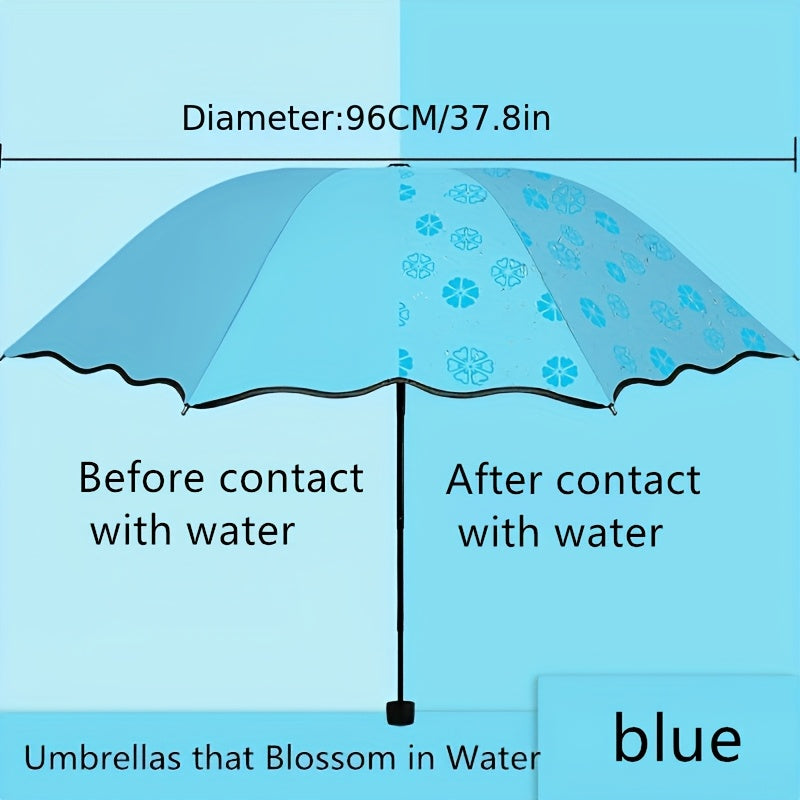 Diameter:96CM/37.8in

Before contact with water

After contact with water

Umbrellas that Blossom in Water

blue